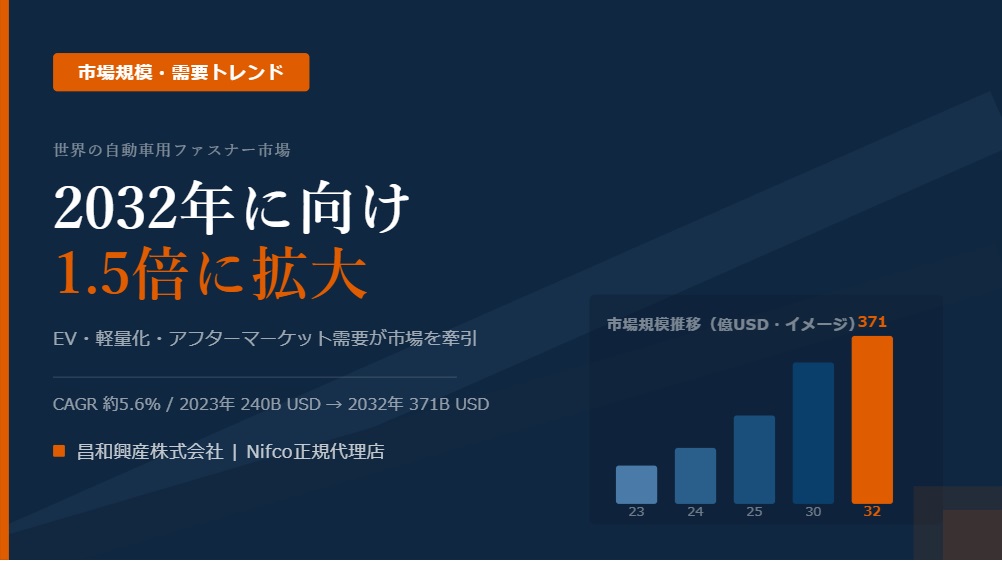 市場規模・需要トレンド

世界の自動車用ファスナー市場

2032年に向け
1.5倍に拡大

EV・軽量化・アフターマーケット需要が市場を牽引

CAGR 約5.6% / 2023年 240B USD → 2032年 371B USD

昌和興産株式会社 | Nifco正規代理店

市場規模推移（億USD・イメージ）

371

23 24 25 30 32